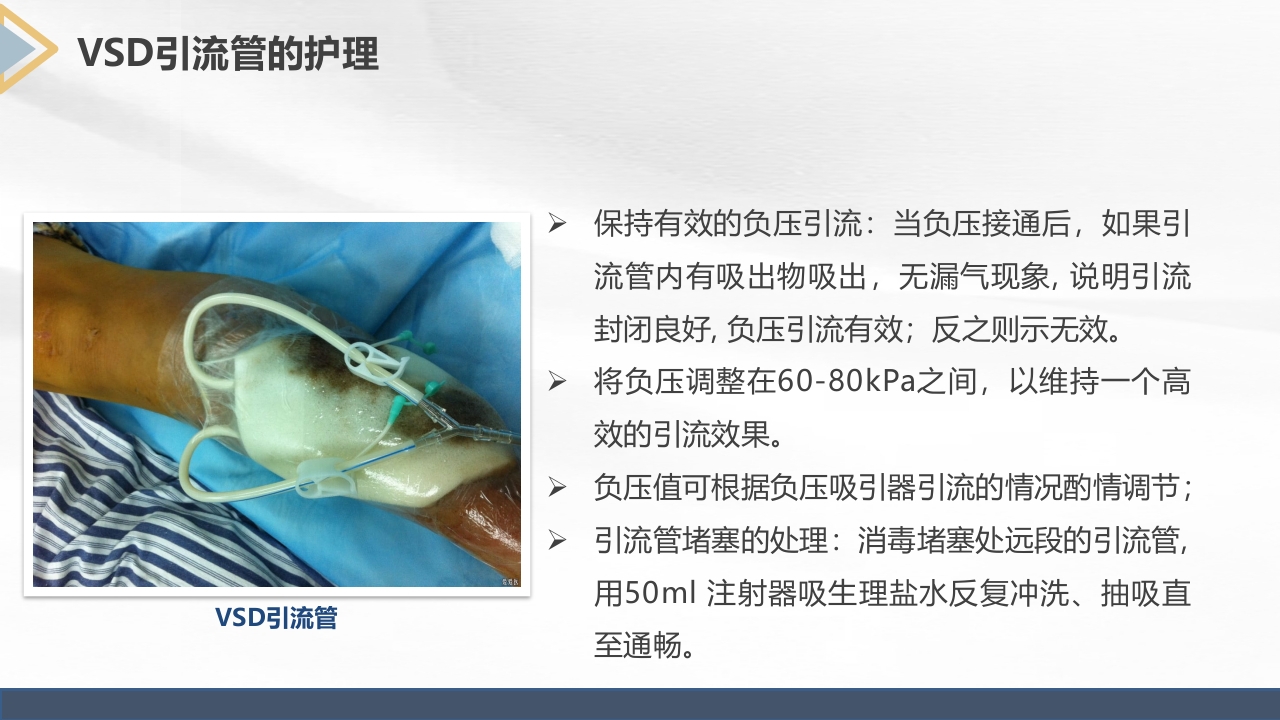 VSD引流管的护理

VSD引流管

➢ 保持有效的负压引流：当负压接通后，如果引流管内有吸出物吸出，无漏气现象, 说明引流封闭良好, 负压引流有效；反之则示无效。

➢ 将负压调整在60-80kPa之间，以维持一个高效的引流效果。

➢ 负压值可根据负压吸引器引流的情况酌情调节；

➢ 引流管堵塞的处理：消毒堵塞处远段的引流管, 用50ml 注射器吸生理盐水反复冲洗、抽吸直至通畅。